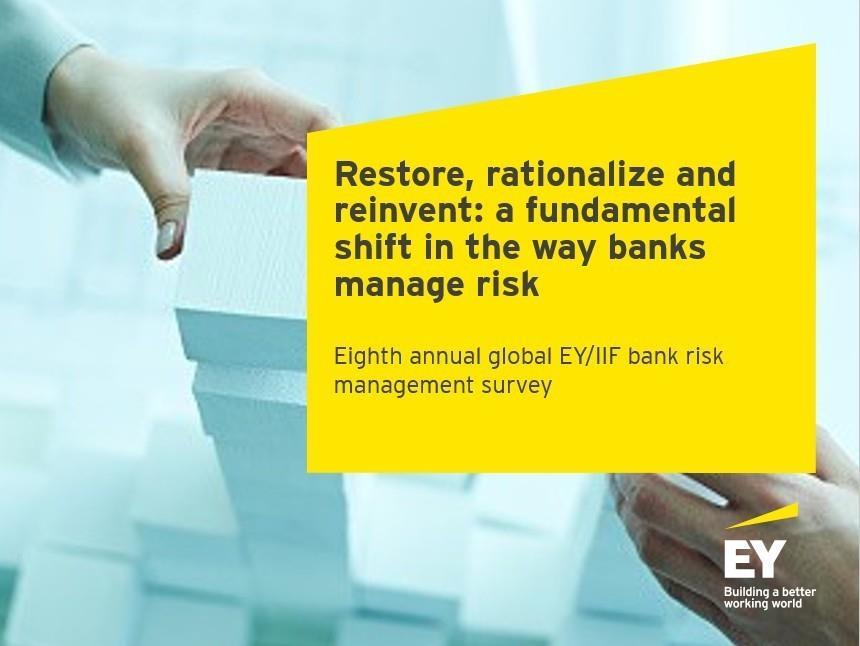 Restore, rationalize and reinvent: a fundamental shift in the way banks manage risk

Eighth annual global EY/IIF bank risk management survey

EY
Building a better working world